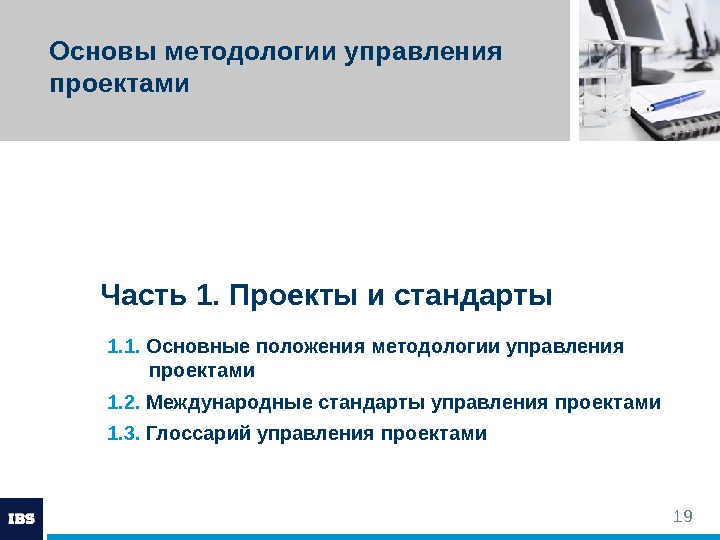 Основы методологии управления проектами

Часть 1. Проекты и стандарты

1.1. Основные положения методологии управления проектами

1.2. Международные стандарты управления проектами

1.3. Глоссарий управления проектами

IBS

19